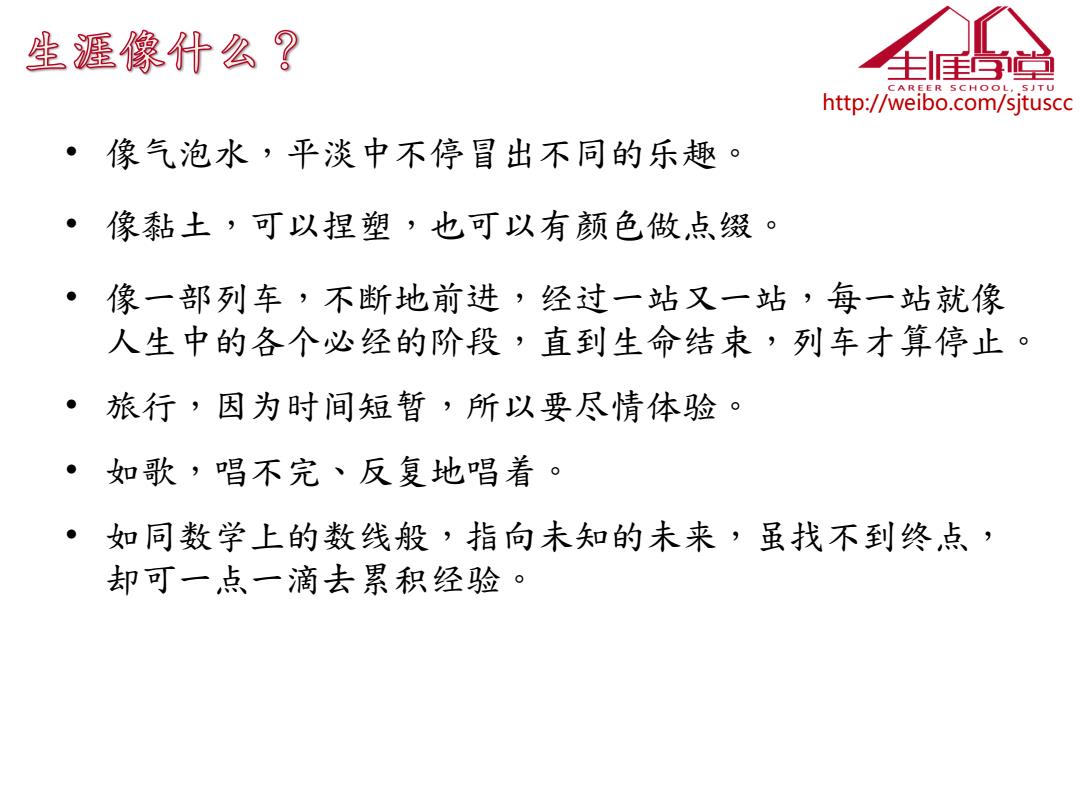 生涯像什么？

生涯学堂
CAREER SCHOOL, SJTU
http://weibo.com/sjtuscc

• 像气泡水，平淡中不停冒出不同的乐趣。

• 像黏土，可以捏塑，也可以有颜色做点缀。

• 像一部列车，不断地前进，经过一站又一站，每一站就像人生中的各个必经的阶段，直到生命结束，列车才算停止。

• 旅行，因为时间短暂，所以要尽情体验。

• 如歌，唱不完、反复地唱着。

• 如同数学上的数线般，指向未知的未来，虽找不到终点，却可一点一滴去累积经验。